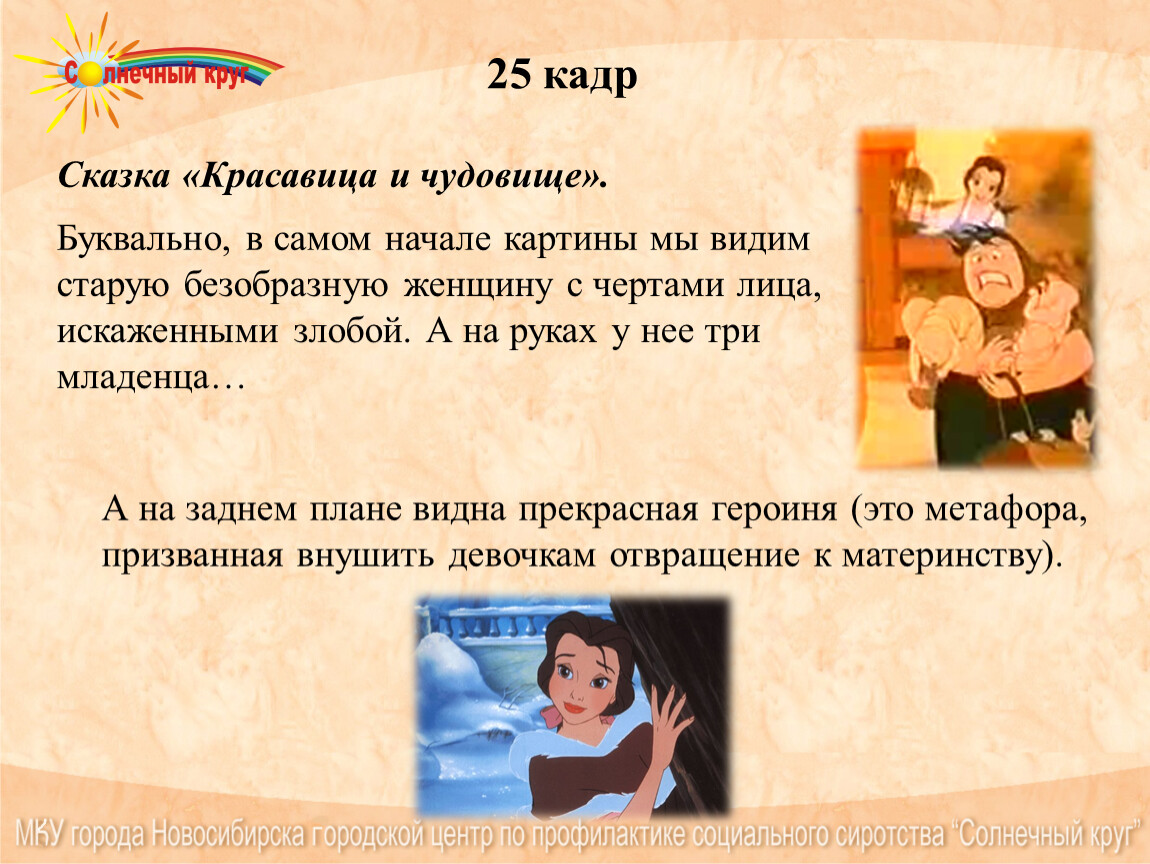 Солнечный круг

25 кадр

Сказка «Красавица и чудовище».

Буквально, в самом начале картины мы видим старую безобразную женщину с чертами лица, искаженными злобой. А на руках у нее три младенца…

А на заднем плане видна прекрасная героиня (это метафора, призванная внушить девочкам отвращение к материнству).

МКУ города Новосибирска городской центр по профилактике социального сиротства "Солнечный круг"